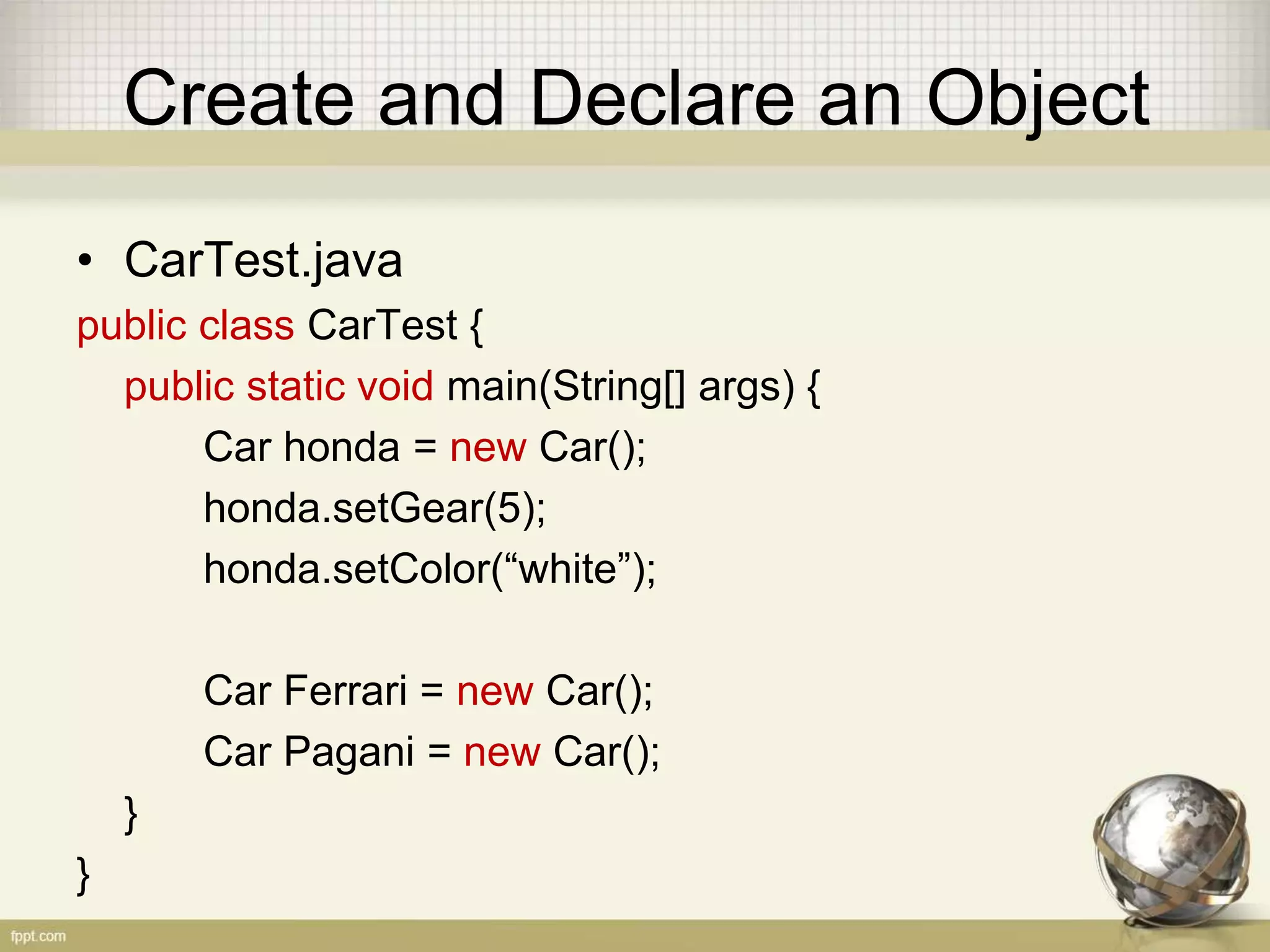 Create and Declare an Object

• CarTest.java

public class CarTest {
public static void main(String[] args) {
Car honda = new Car();
honda.setGear(5);
honda.setColor(“white”);

Car Ferrari = new Car();
Car Pagani = new Car();
}
}

fppt.com